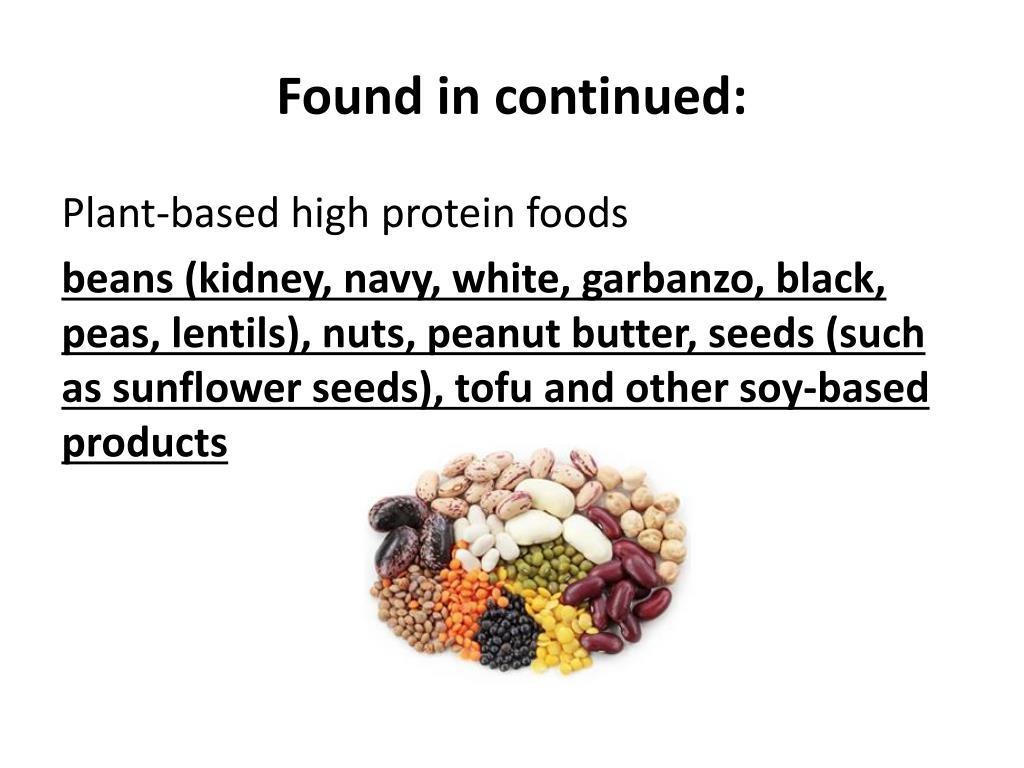 Found in continued:

Plant-based high protein foods

beans (kidney, navy, white, garbanzo, black, peas, lentils), nuts, peanut butter, seeds (such as sunflower seeds), tofu and other soy-based products